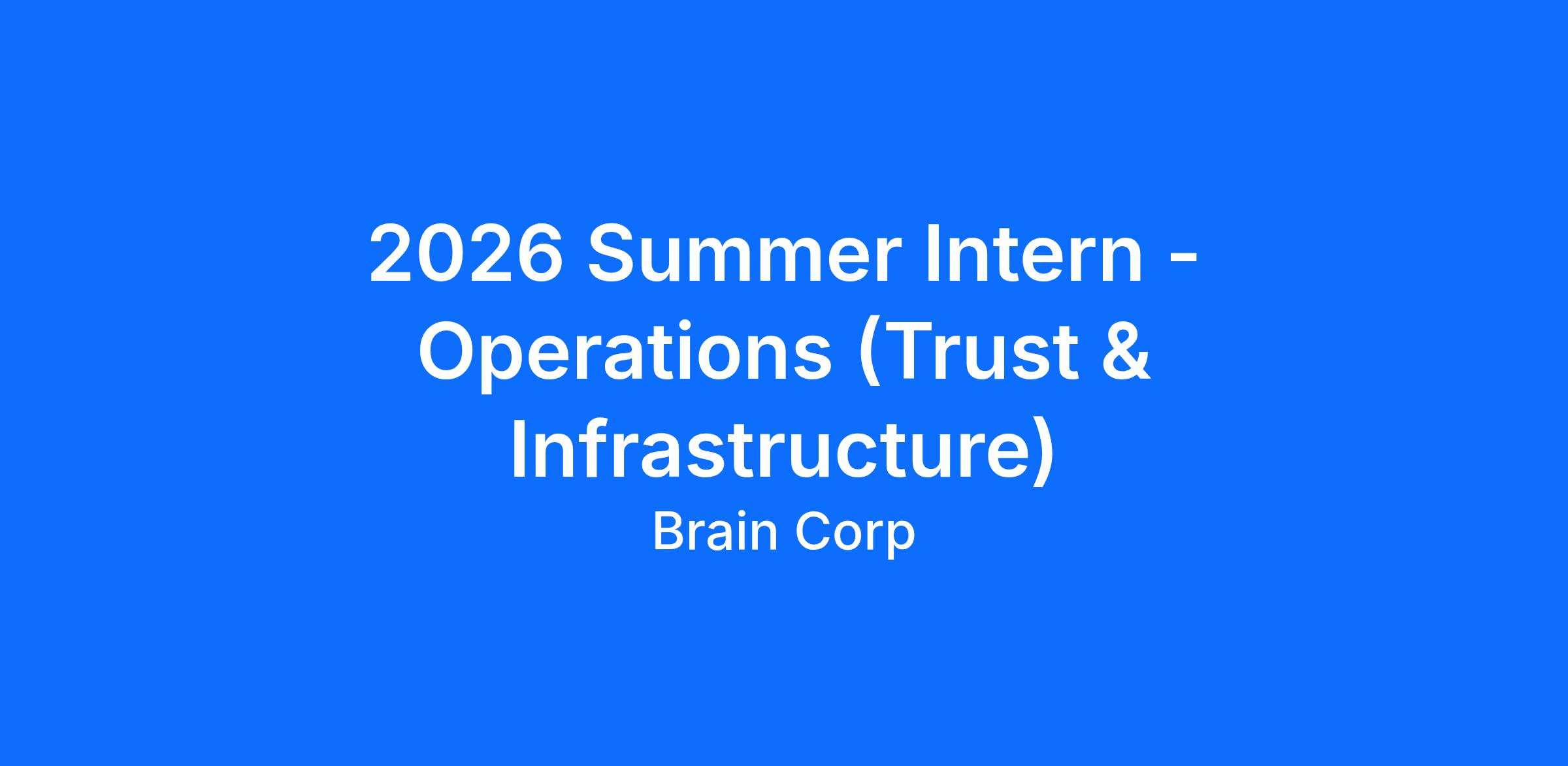 2026 Summer Intern - Operations (Trust & Infrastructure)

Brain Corp